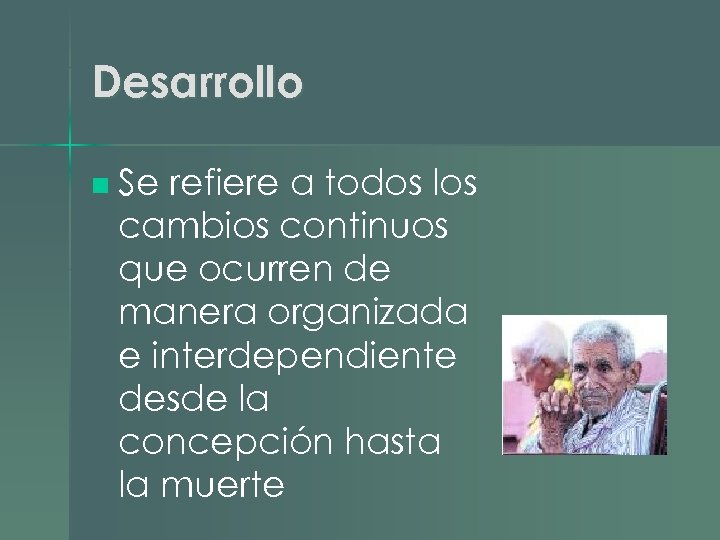 Desarrollo

Se refiere a todos los cambios continuos que ocurren de manera organizada e interdependiente desde la concepción hasta la muerte